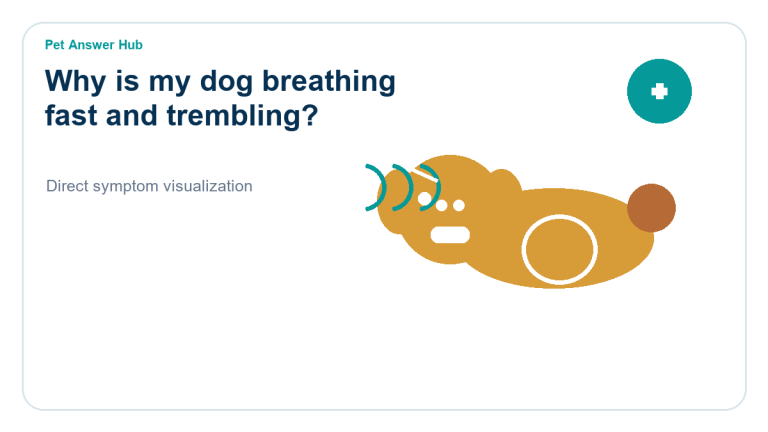 Pet Answer Hub

Why is my dog breathing fast and trembling?

Direct symptom visualization